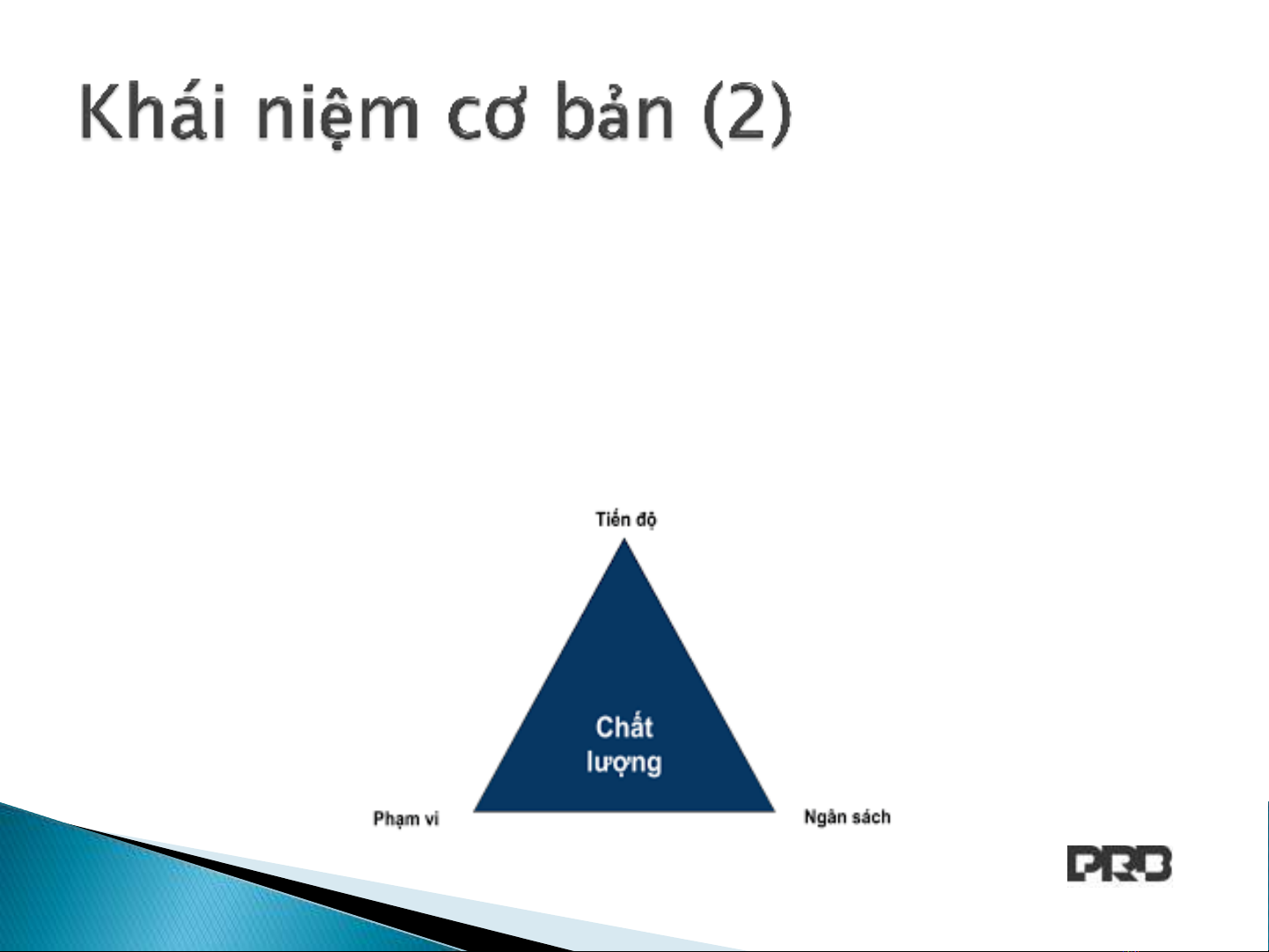 Khái niệm cơ bản (2)

Tiến độ

Chất lượng

Phạm vi

Ngân sách

PRB